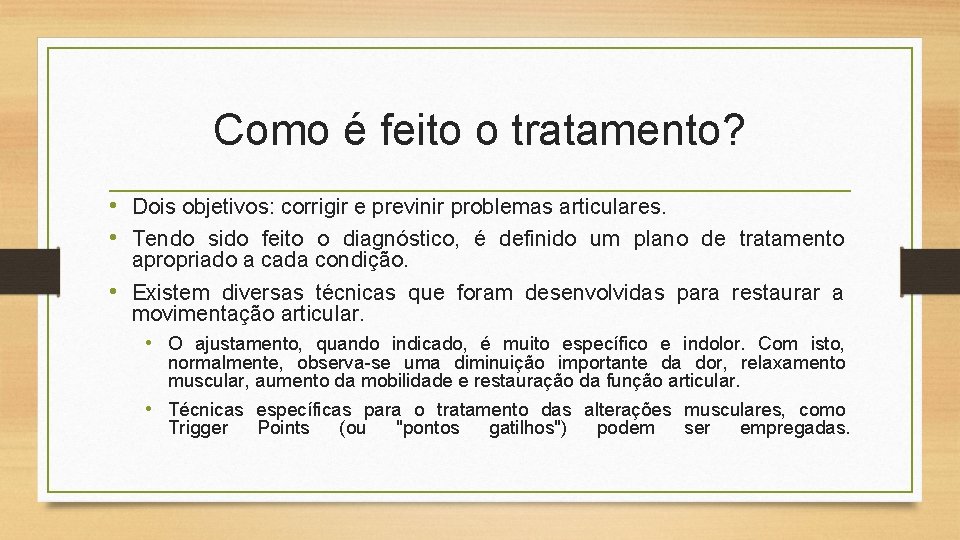 Como é feito o tratamento?

• Dois objetivos: corrigir e previnir problemas articulares.
• Tendo sido feito o diagnóstico, é definido um plano de tratamento apropriado a cada condição.
• Existem diversas técnicas que foram desenvolvidas para restaurar a movimentação articular.
  • O ajustamento, quando indicado, é muito específico e indolor. Com isto, normalmente, observa-se uma diminuição importante da dor, relaxamento muscular, aumento da mobilidade e restauração da função articular.
  • Técnicas específicas para o tratamento das alterações musculares, como Trigger Points (ou "pontos gatilhos") podem ser empregadas.